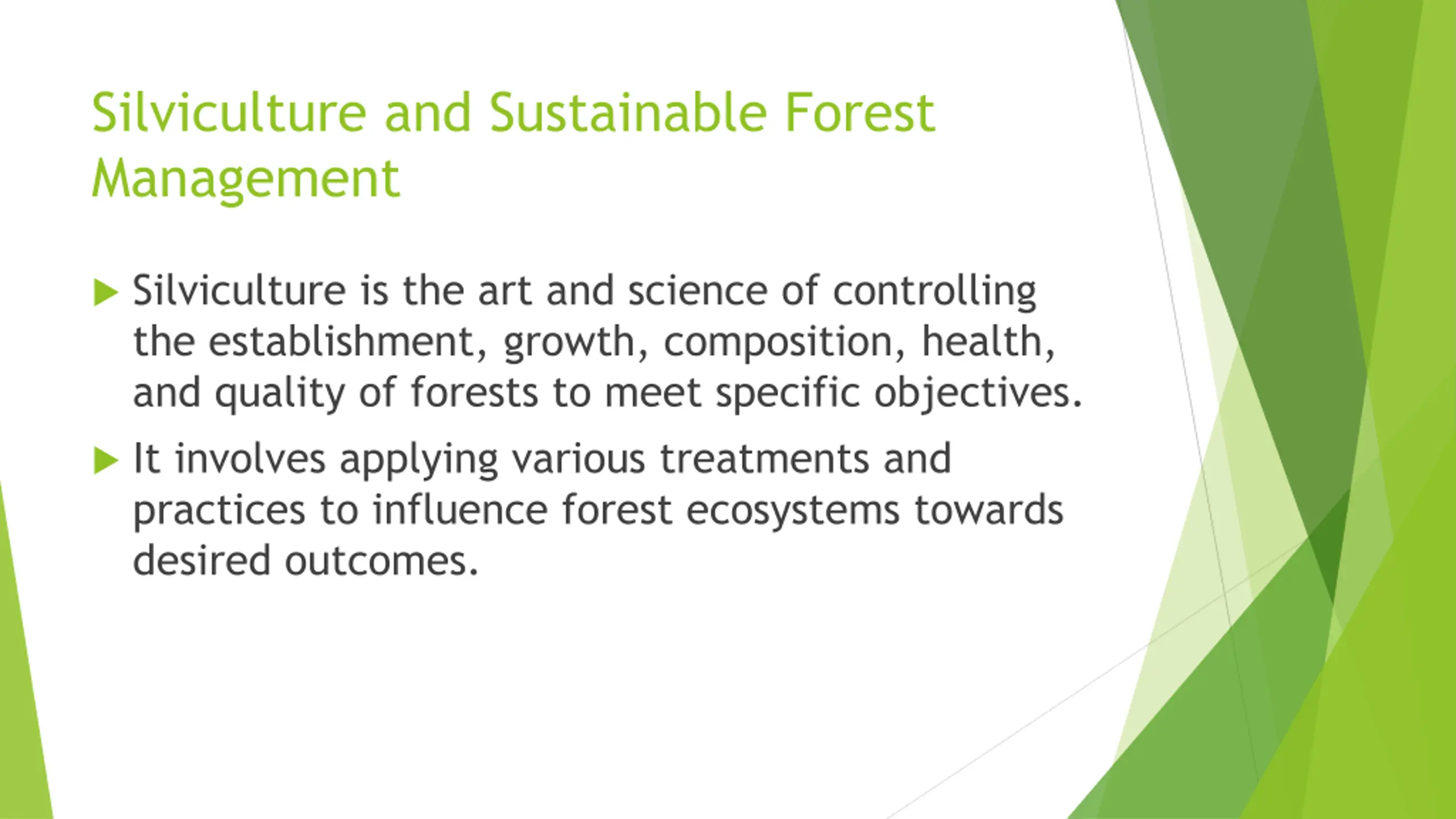 Silviculture and Sustainable Forest Management

▶ Silviculture is the art and science of controlling the establishment, growth, composition, health, and quality of forests to meet specific objectives.

▶ It involves applying various treatments and practices to influence forest ecosystems towards desired outcomes.